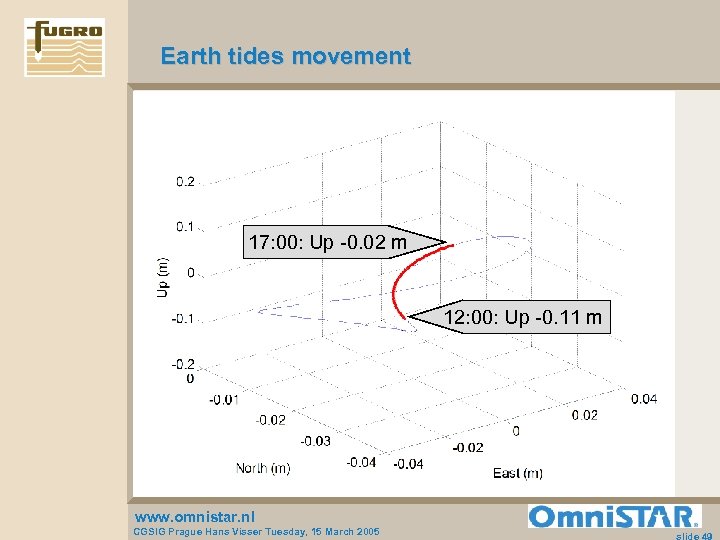 FUGRO

Earth tides movement

0.2
0.1
0
-0.1
-0.2
Up (m)

17:00: Up -0.02 m

12:00: Up -0.11 m

0
-0.01
-0.02
-0.03
-0.04
North (m)

-0.04
-0.02
0
0.02
0.04
East (m)

www.omnistar.nl
CGSIG Prague Hans Visser Tuesday, 15 March 2005

OmniSTAR

slide 49